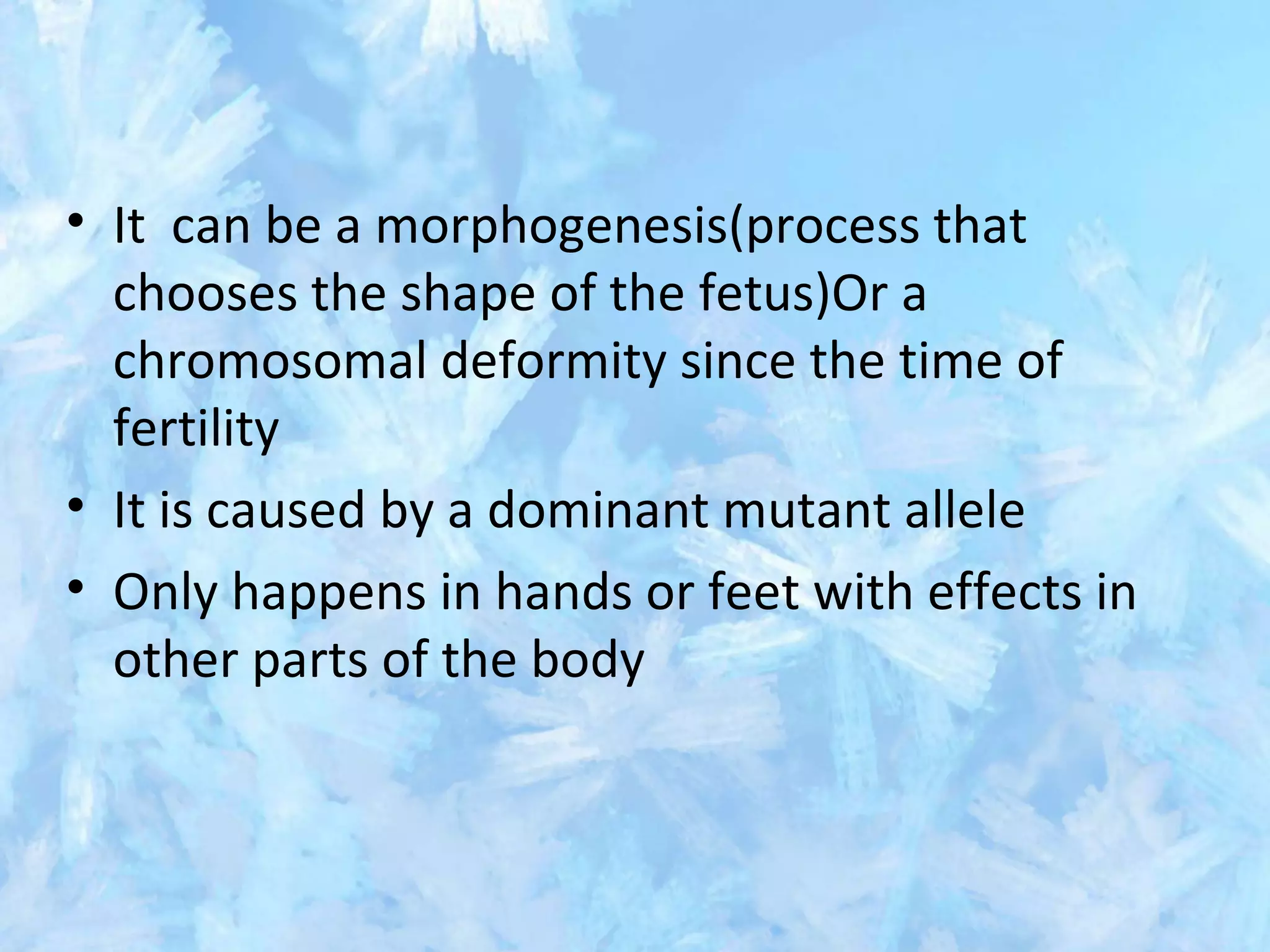 • It can be a morphogenesis(process that chooses the shape of the fetus)Or a chromosomal deformity since the time of fertility
• It is caused by a dominant mutant allele
• Only happens in hands or feet with effects in other parts of the body